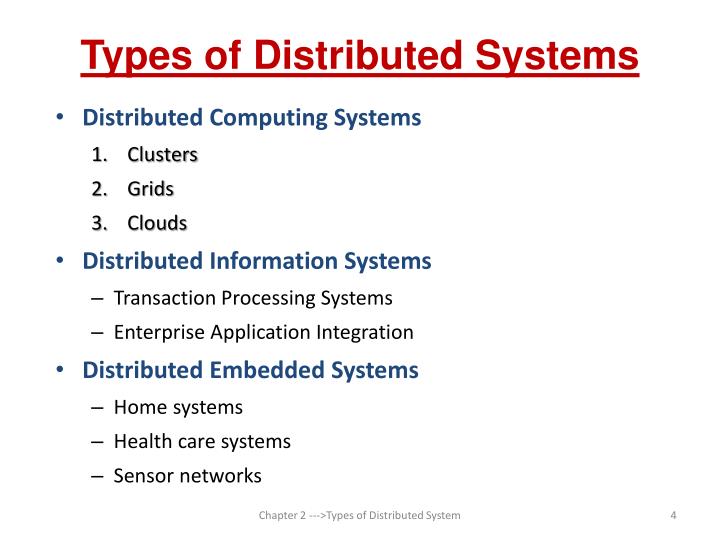 Types of Distributed Systems

• Distributed Computing Systems
1. Clusters
2. Grids
3. Clouds

• Distributed Information Systems
– Transaction Processing Systems
– Enterprise Application Integration

• Distributed Embedded Systems
– Home systems
– Health care systems
– Sensor networks

Chapter 2 --->Types of Distributed System

4